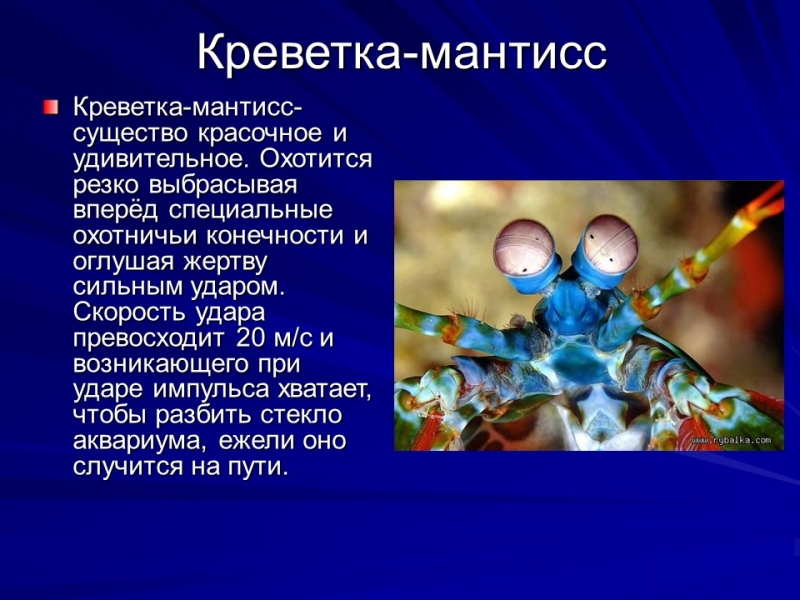 Креветка-мантисс

Креветка-мантисс- существо красочное и удивительное. Охотится резко выбрасывая вперёд специальные охотничьи конечности и оглушая жертву сильным ударом. Скорость удара превосходит 20 м/с и возникающего при ударе импульса хватает, чтобы разбить стекло аквариума, ежели оно случится на пути.

www.rybalka.com